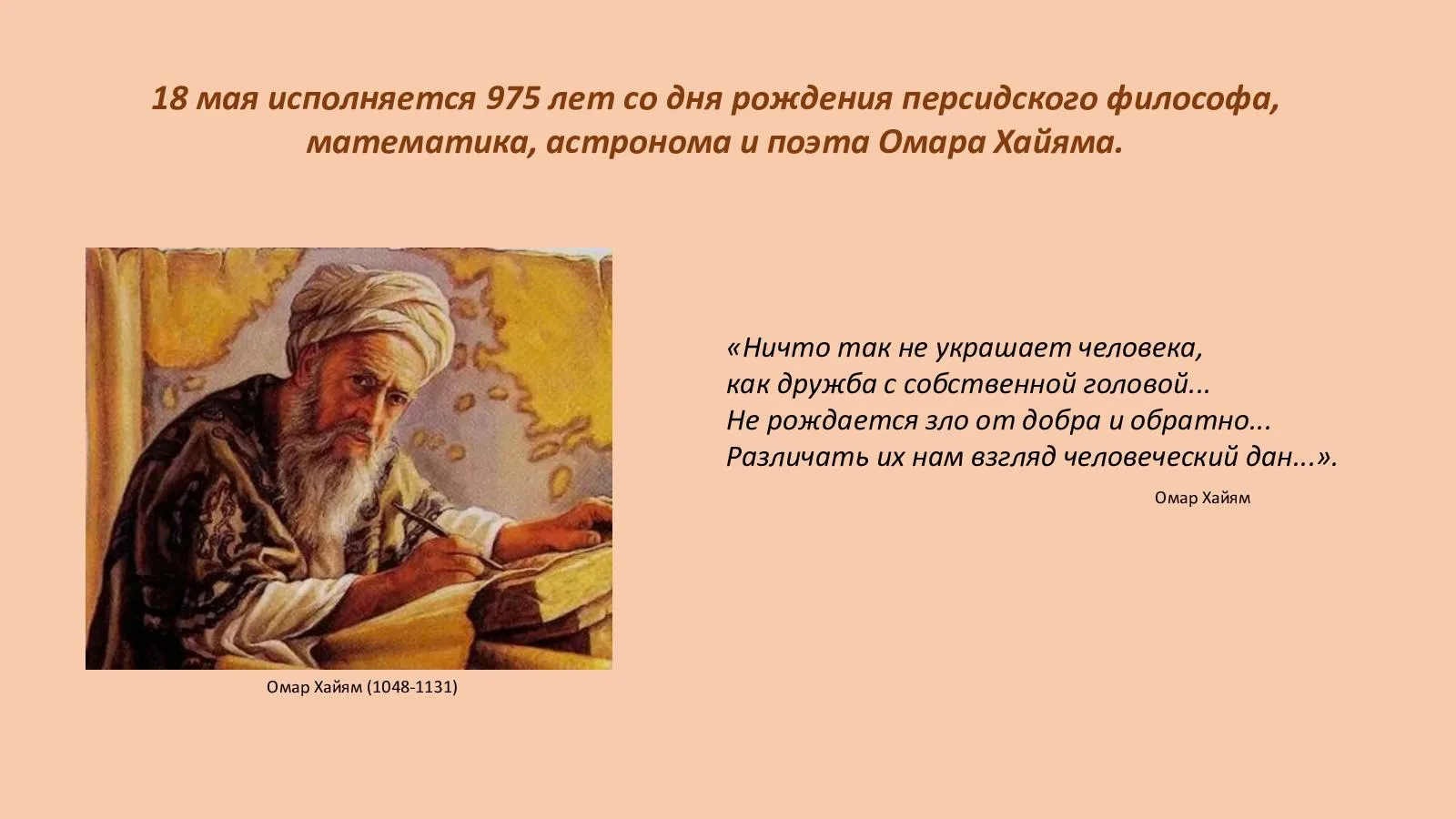 18 мая исполняется 975 лет со дня рождения персидского философа, математика, астронома и поэта Омара Хайяма.

Омар Хайям (1048-1131)

«Ничто так не украшает человека,
как дружба с собственной головой...
Не рождается зло от добра и обратно...
Различать их нам взгляд человеческий дан...».

Омар Хайям